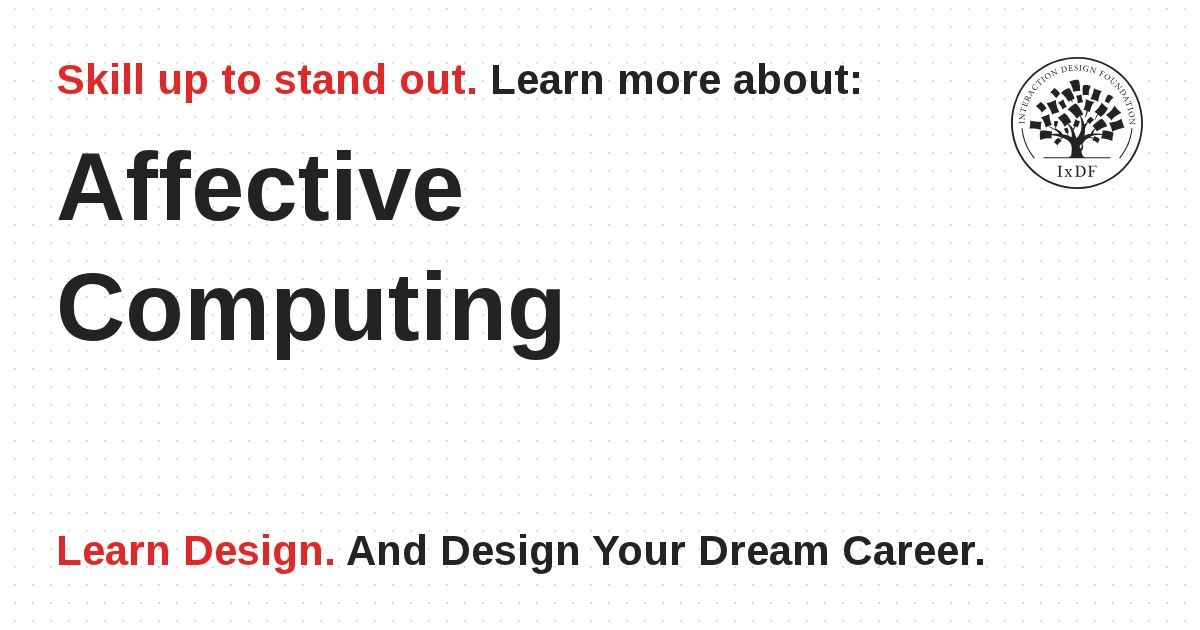 Skill up to stand out. Learn more about:

INTERACTION DESIGN FOUNDATION
IxDF

Affective Computing

Learn Design. And Design Your Dream Career.